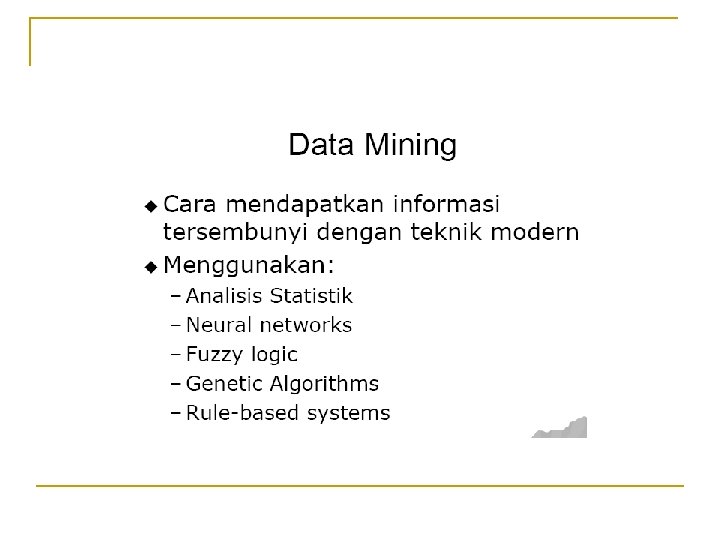 Data Mining

◆ Cara mendapatkan informasi tersembunyi dengan teknik modern

◆ Menggunakan:

– Analisis Statistik

– Neural networks

– Fuzzy logic

– Genetic Algorithms

– Rule-based systems